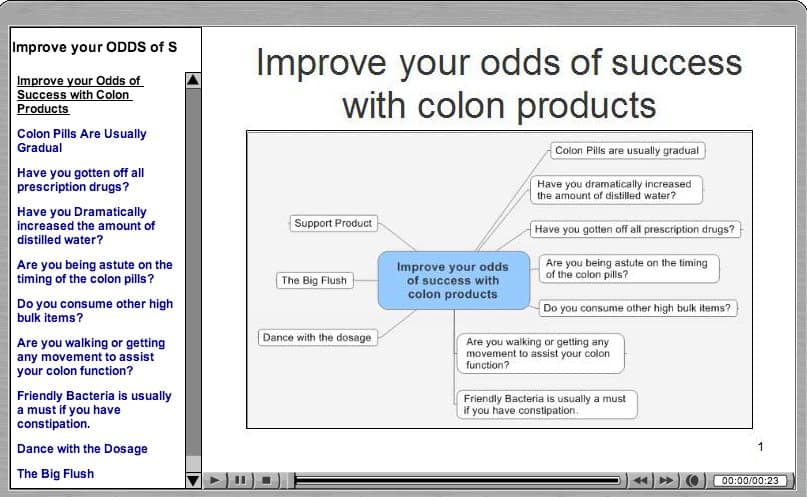 Improve your ODDS of S

Improve your Odds of Success with Colon Products

Colon Pills Are Usually Gradual

Have you gotten off all prescription drugs?

Have you Dramatically increased the amount of distilled water?

Are you being astute on the timing of the colon pills?

Do you consume other high bulk items?

Are you walking or getting any movement to assist your colon function?

Friendly Bacteria is usually a must if you have constipation.

Dance with the Dosage

The Big Flush

Improve your odds of success with colon products

Improve your odds of success with colon products

Support Product

The Big Flush

Dance with the dosage

Colon Pills are usually gradual

Have you dramatically increased the amount of distilled water?

Have you gotten off all prescription drugs?

Are you being astute on the timing of the colon pills?

Do you consume other high bulk items?

Are you walking or getting any movement to assist your colon function?

Friendly Bacteria is usually a must if you have constipation.

1

00:00/00:23